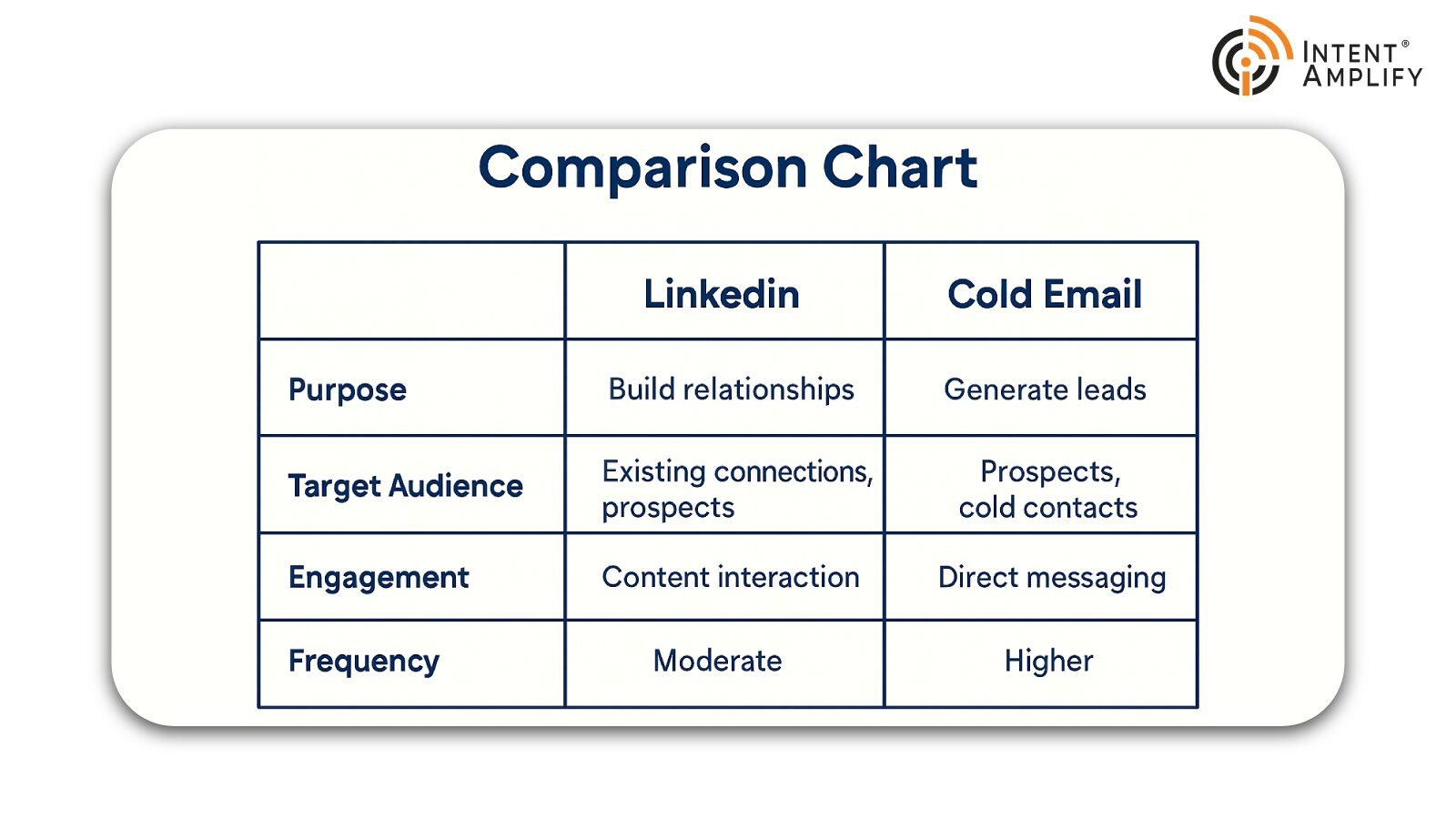 INTENT® AMPLIFY

Comparison Chart

| | Linkedin | Cold Email |
|---|---|---|
| Purpose | Build relationships | Generate leads |
| Target Audience | Existing connections, prospects | Prospects, cold contacts |
| Engagement | Content interaction | Direct messaging |
| Frequency | Moderate | Higher |